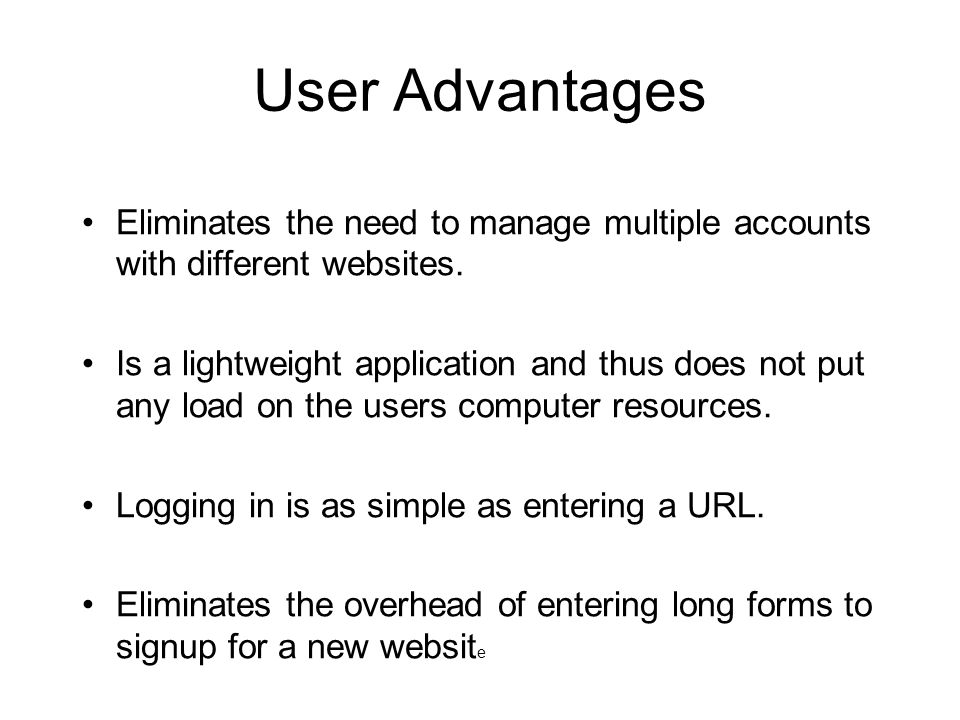 User Advantages

• Eliminates the need to manage multiple accounts with different websites.

• Is a lightweight application and thus does not put any load on the users computer resources.

• Logging in is as simple as entering a URL.

• Eliminates the overhead of entering long forms to signup for a new website